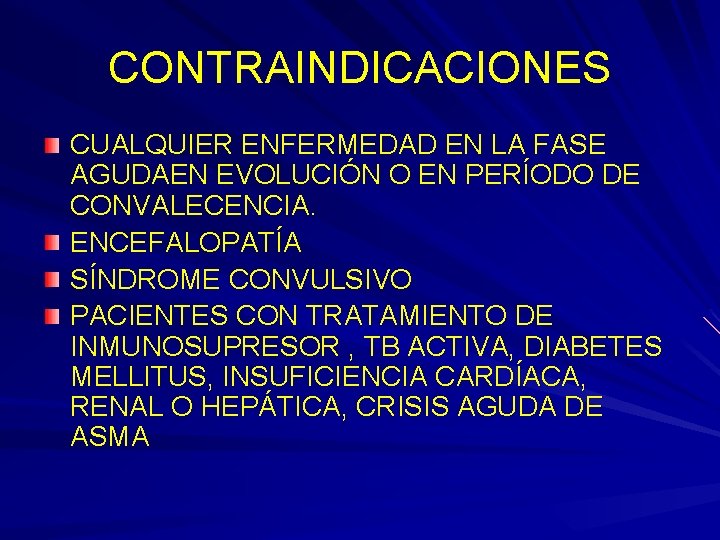 CONTRAINDICACIONES

CUALQUIER ENFERMEDAD EN LA FASE AGUDAEN EVOLUCIÓN O EN PERÍODO DE CONVALECENCIA.

ENCEFALOPATÍA

SÍNDROME CONVULSIVO

PACIENTES CON TRATAMIENTO DE INMUNOSUPRESOR , TB ACTIVA, DIABETES MELLITUS, INSUFICIENCIA CARDÍACA, RENAL O HEPÁTICA, CRISIS AGUDA DE ASMA